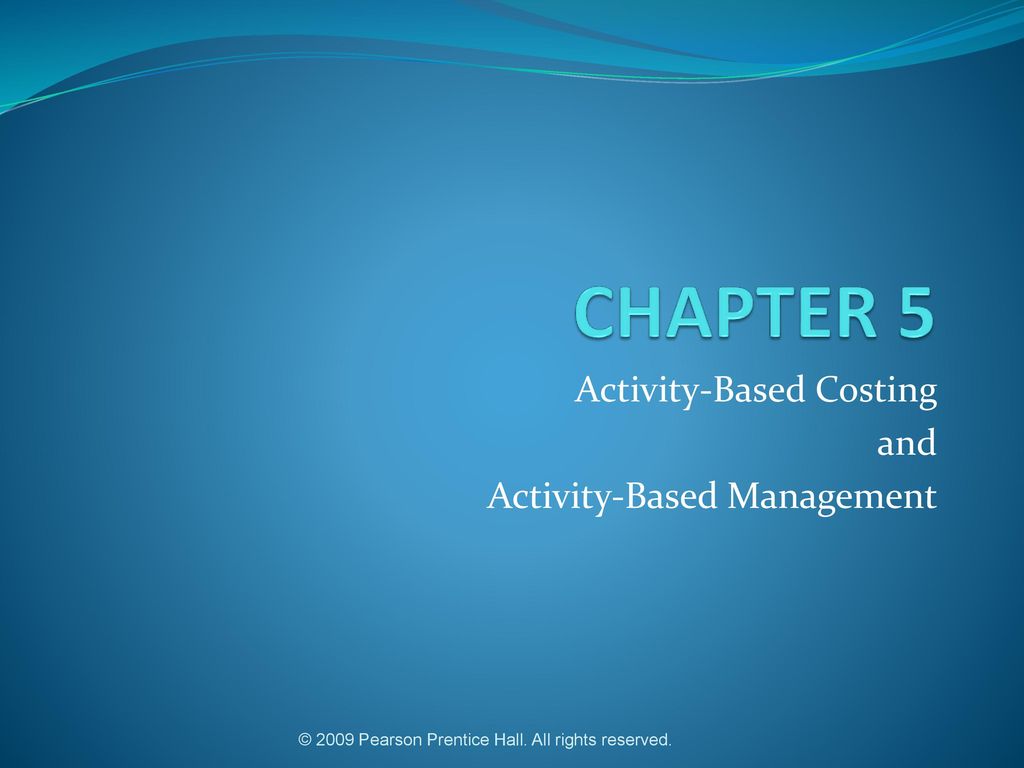 CHAPTER 5

Activity-Based Costing
and
Activity-Based Management

© 2009 Pearson Prentice Hall. All rights reserved.